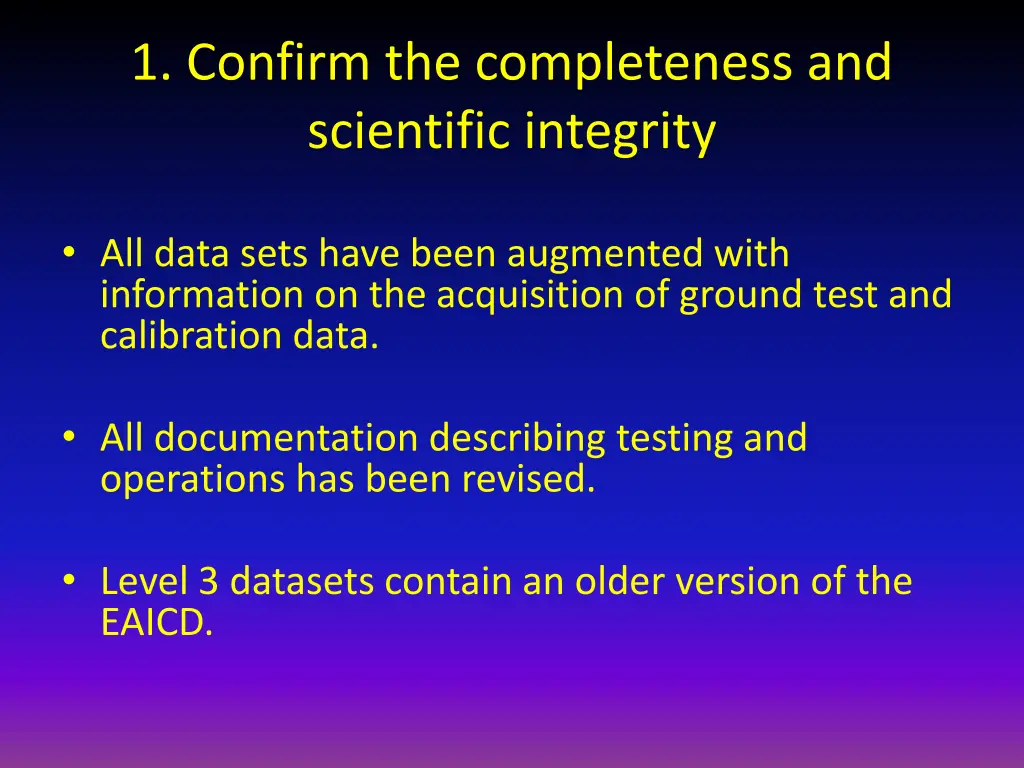 1. Confirm the completeness and scientific integrity

• All data sets have been augmented with information on the acquisition of ground test and calibration data.

• All documentation describing testing and operations has been revised.

• Level 3 datasets contain an older version of the EAICD.